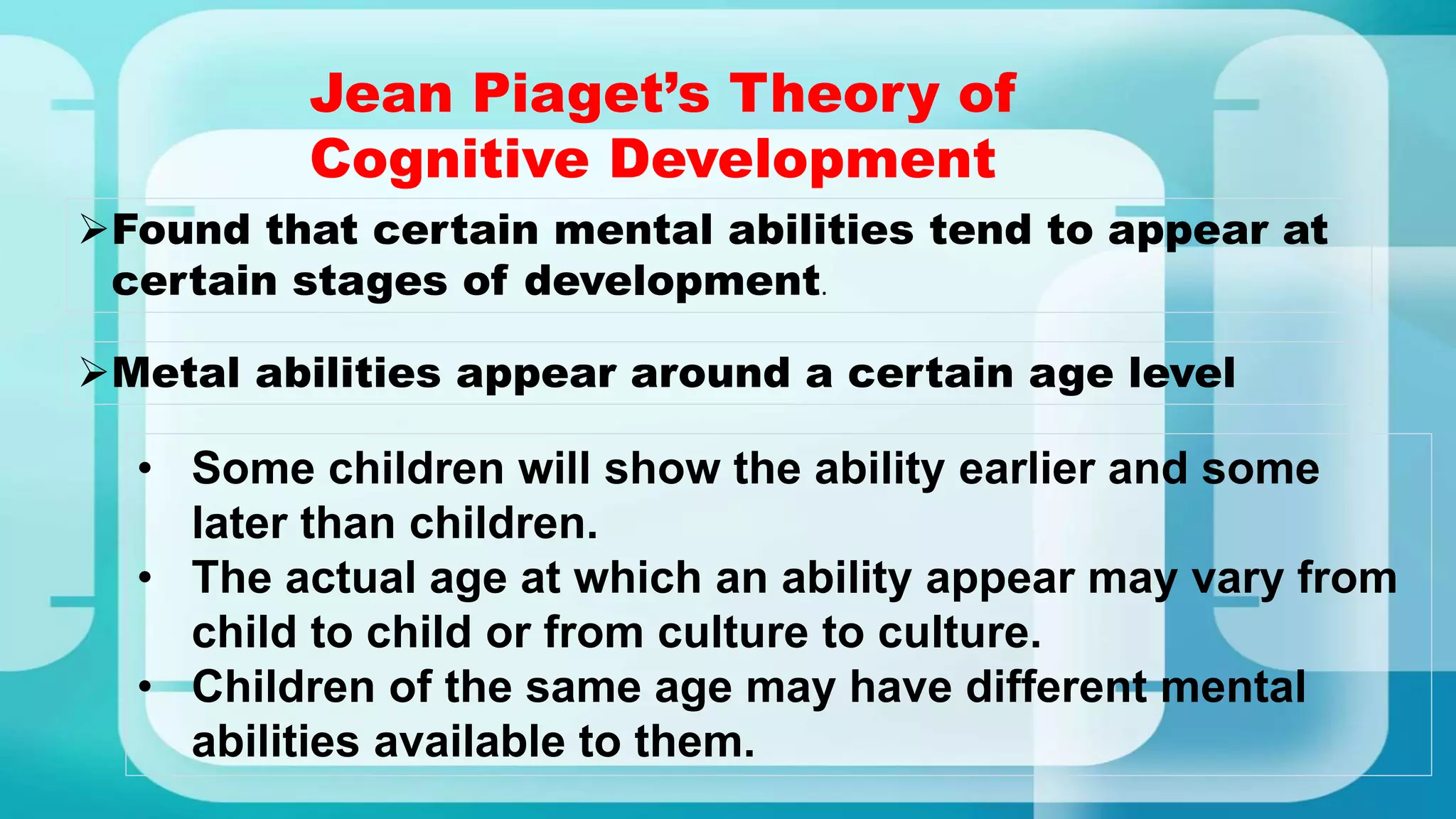 Jean Piaget's Theory of Cognitive Development

➢Found that certain mental abilities tend to appear at certain stages of development.

➢Metal abilities appear around a certain age level

• Some children will show the ability earlier and some later than children.
• The actual age at which an ability appear may vary from child to child or from culture to culture.
• Children of the same age may have different mental abilities available to them.